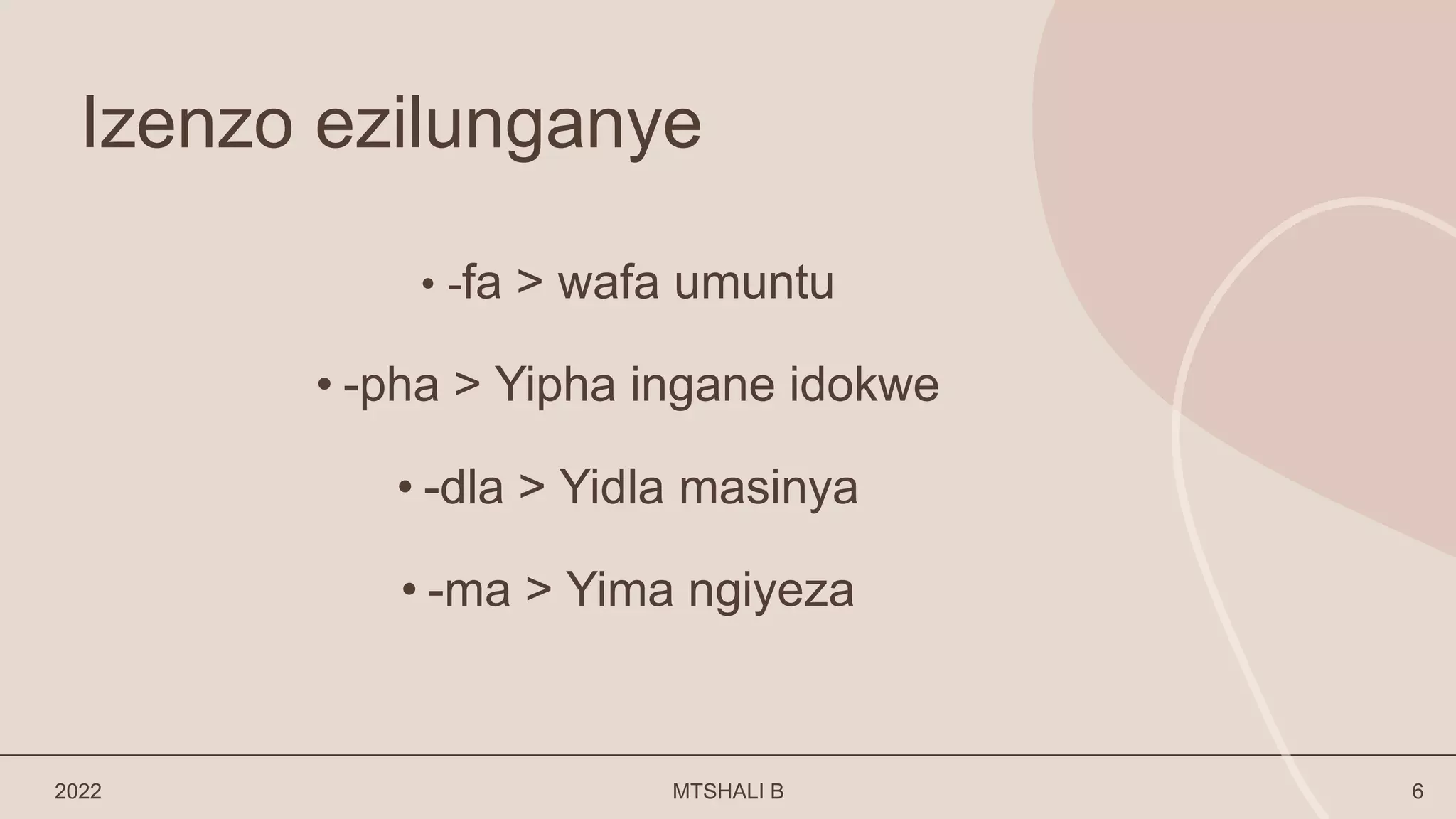 Izenzo ezilunganye

• -fa > wafa umuntu

• -pha > Yipha ingane idokwe

• -dla > Yidla masinya

• -ma > Yima ngiyeza

2022

MTSHALI B

6